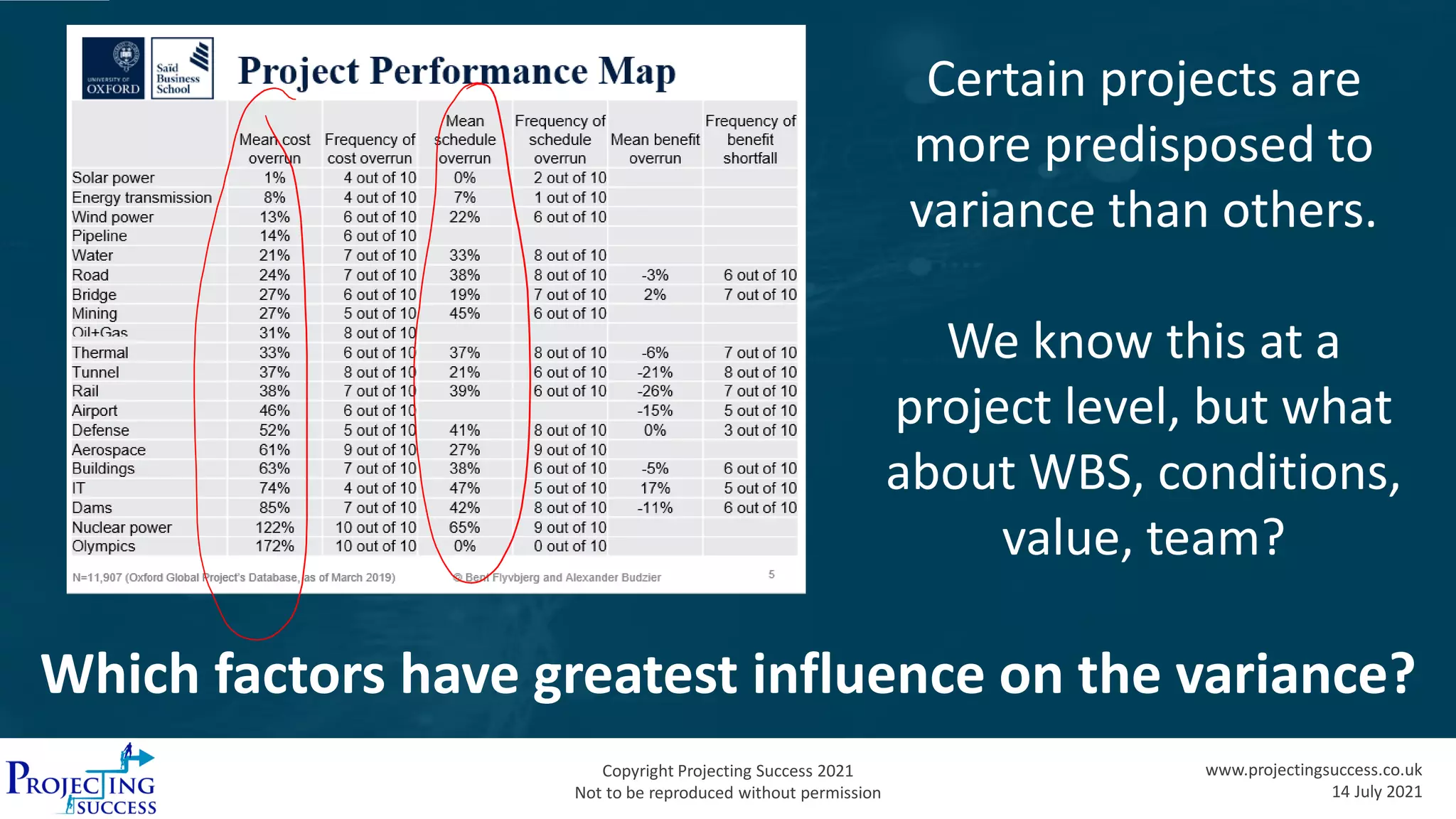 UNIVERSITY OF OXFORD

Saïd Business School

Project Performance Map

| | Mean cost overrun | Frequency of cost overrun | Mean schedule overrun | Frequency of schedule overrun | Mean benefit overrun | Frequency of benefit shortfall |
|---|---|---|---|---|---|---|
| Solar power | 1% | 4 out of 10 | 0% | 2 out of 10 | | |
| Energy transmission | 8% | 4 out of 10 | 7% | 1 out of 10 | | |
| Wind power | 13% | 6 out of 10 | 22% | 6 out of 10 | | |
| Pipeline | 14% | 6 out of 10 | | | | |
| Water | 21% | 7 out of 10 | 33% | 8 out of 10 | | |
| Road | 24% | 7 out of 10 | 38% | 8 out of 10 | -3% | 6 out of 10 |
| Bridge | 27% | 6 out of 10 | 19% | 7 out of 10 | 2% | 7 out of 10 |
| Mining | 27% | 5 out of 10 | 45% | 6 out of 10 | | |
| Oil+Gas | 31% | 8 out of 10 | | | | |
| Thermal | 33% | 6 out of 10 | 37% | 8 out of 10 | -6% | 7 out of 10 |
| Tunnel | 37% | 8 out of 10 | 21% | 6 out of 10 | -21% | 8 out of 10 |
| Rail | 38% | 7 out of 10 | 39% | 6 out of 10 | -26% | 7 out of 10 |
| Airport | 46% | 6 out of 10 | | | -15% | 5 out of 10 |
| Defense | 52% | 5 out of 10 | 41% | 8 out of 10 | 0% | 3 out of 10 |
| Aerospace | 61% | 9 out of 10 | 27% | 9 out of 10 | | |
| Buildings | 63% | 7 out of 10 | 38% | 6 out of 10 | -5% | 6 out of 10 |
| IT | 74% | 4 out of 10 | 47% | 5 out of 10 | 17% | 5 out of 10 |
| Dams | 85% | 7 out of 10 | 42% | 8 out of 10 | -11% | 6 out of 10 |
| Nuclear power | 122% | 10 out of 10 | 65% | 9 out of 10 | | |
| Olympics | 172% | 10 out of 10 | 0% | 0 out of 10 | | |

N=11,907 (Oxford Global Project's Database, as of March 2019) © Bent Flyvbjerg and Alexander Budzier 5

Certain projects are more predisposed to variance than others.

We know this at a project level, but what about WBS, conditions, value, team?

Which factors have greatest influence on the variance?

PROJECTING SUCCESS

Copyright Projecting Success 2021
Not to be reproduced without permission

www.projectingsuccess.co.uk
14 July 2021